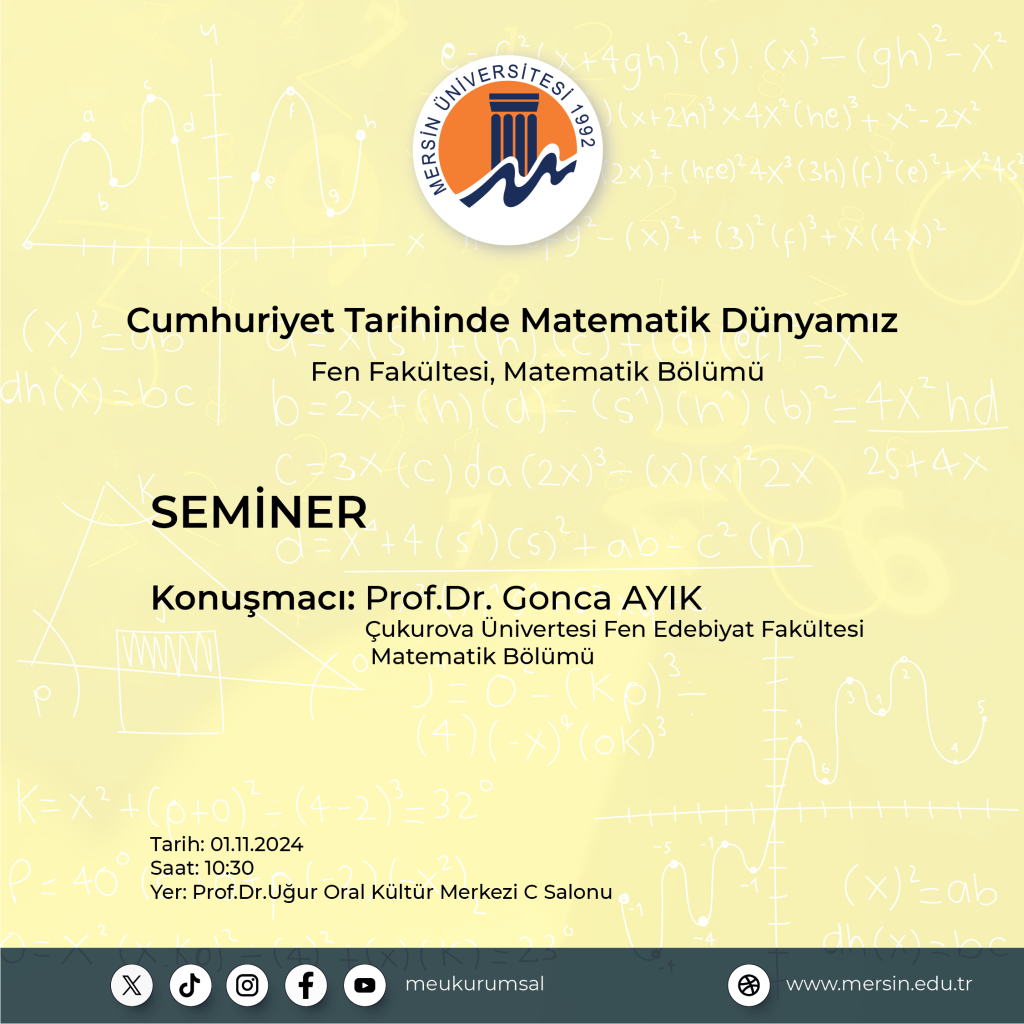 MERSİN ÜNİVERSİTESİ 1992

Cumhuriyet Tarihinde Matematik Dünyamız
Fen Fakültesi, Matematik Bölümü

SEMİNER

Konuşmacı: Prof.Dr. Gonca AYIK
Çukurova Ünivertesi Fen Edebiyat Fakültesi
Matematik Bölümü

Tarih: 01.11.2024
Saat: 10:30
Yer: Prof.Dr.Uğur Oral Kültür Merkezi C Salonu

meukurumsal
www.mersin.edu.tr